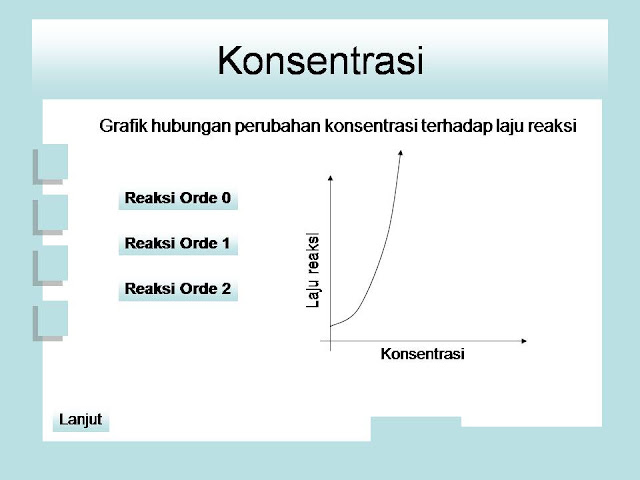 Konsentrasi

Grafik hubungan perubahan konsentrasi terhadap laju reaksi

Reaksi Orde 0

Reaksi Orde 1

Reaksi Orde 2

Laju reaksi

Konsentrasi

Lanjut